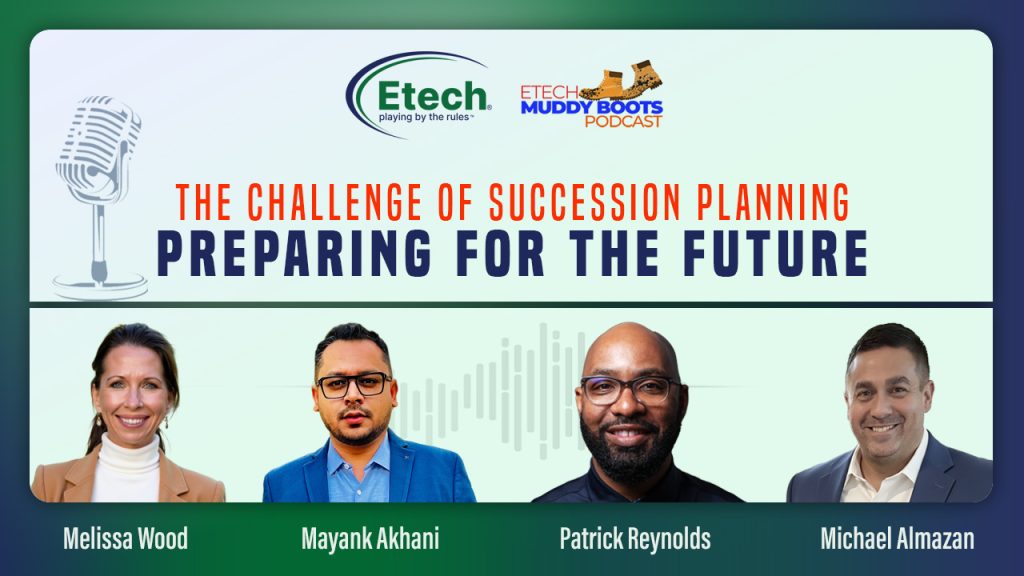 Etech®
playing by the rules™

ETECH
MUDDY BOOTS
PODCAST

THE CHALLENGE OF SUCCESSION PLANNING
PREPARING FOR THE FUTURE

Melissa Wood

Mayank Akhani

Patrick Reynolds

Michael Almazan